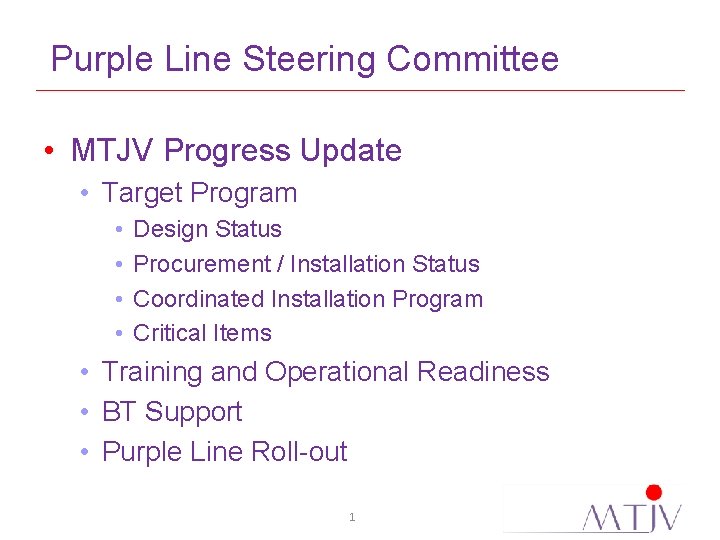 Purple Line Steering Committee

• MTJV Progress Update
  • Target Program
    • Design Status
    • Procurement / Installation Status
    • Coordinated Installation Program
    • Critical Items
  • Training and Operational Readiness
  • BT Support
  • Purple Line Roll-out

1

MTJV